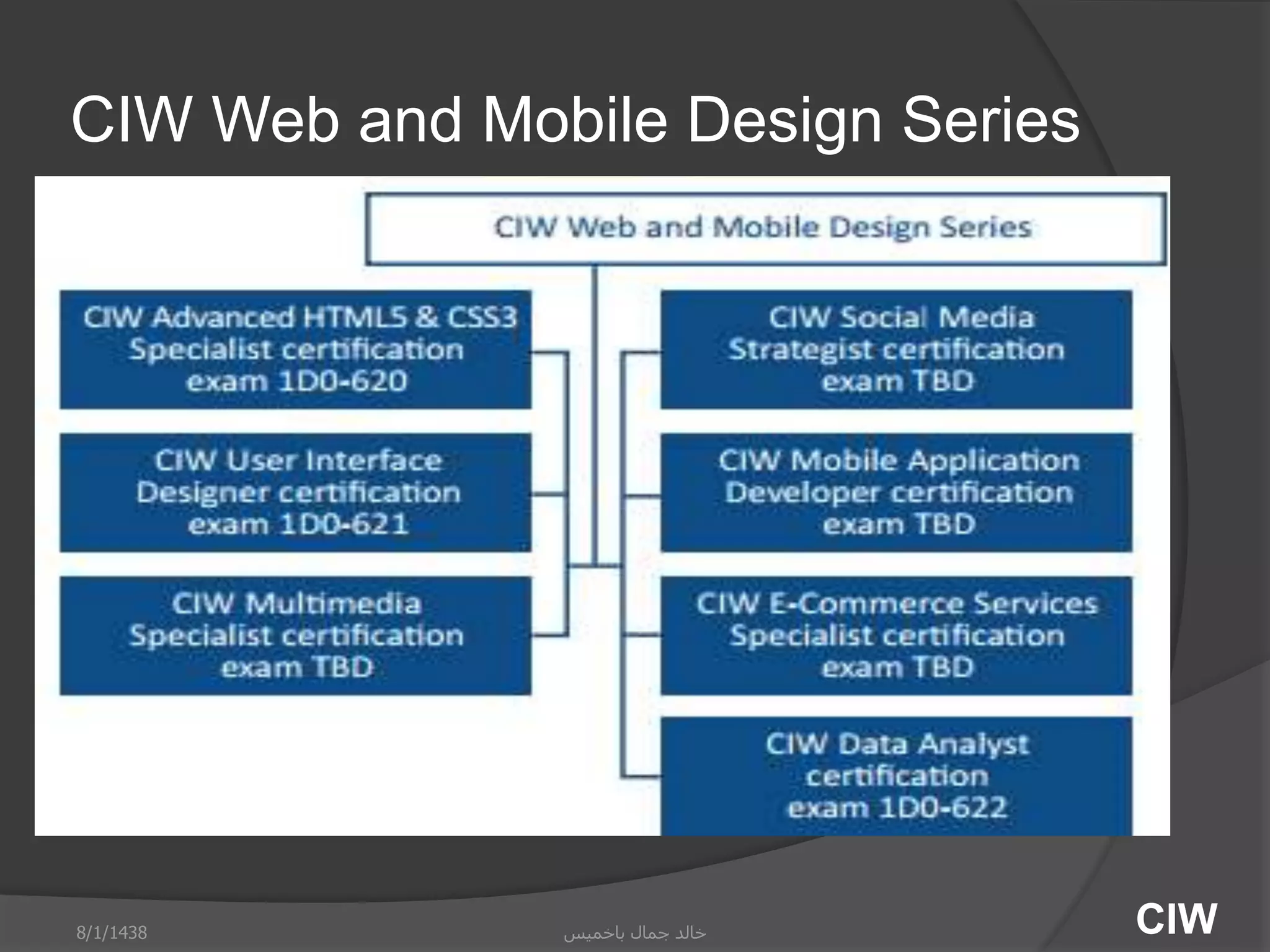 CIW Web and Mobile Design Series

CIW Web and Mobile Design Series

CIW Advanced HTML5 & CSS3 Specialist certification exam 1D0-620

CIW User Interface Designer certification exam 1D0-621

CIW Multimedia Specialist certification exam TBD

CIW Social Media Strategist certification exam TBD

CIW Mobile Application Developer certification exam TBD

CIW E-Commerce Services Specialist certification exam TBD

CIW Data Analyst certification exam 1D0-622

8/1/1438

خالد جمال باخميس

CIW